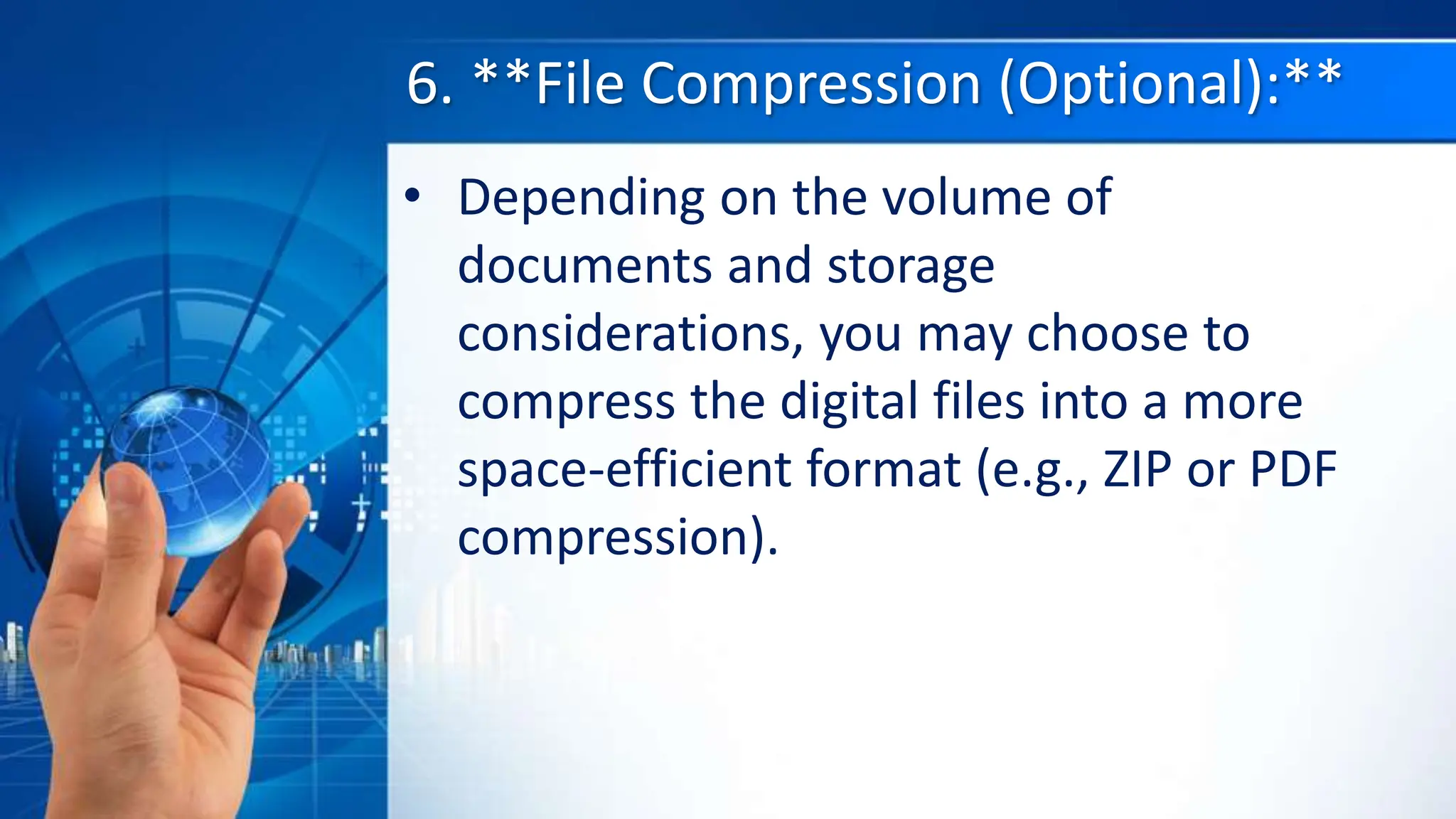 6. **File Compression (Optional):**

• Depending on the volume of documents and storage considerations, you may choose to compress the digital files into a more space-efficient format (e.g., ZIP or PDF compression).